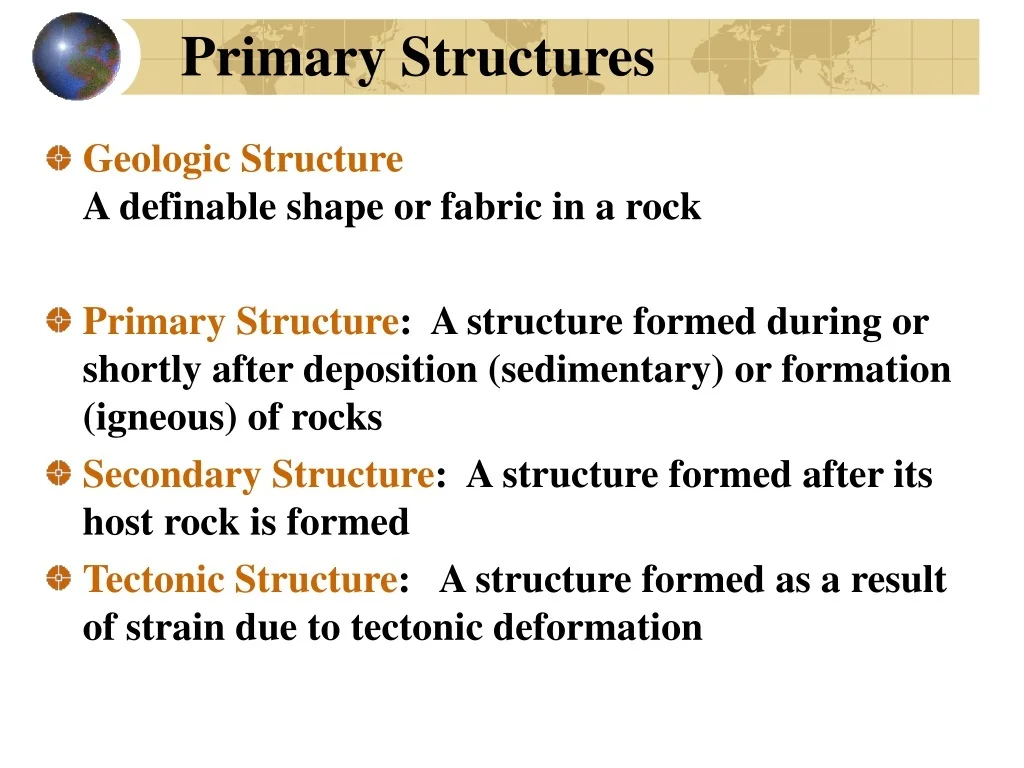 Primary Structures

Geologic Structure
A definable shape or fabric in a rock

Primary Structure: A structure formed during or shortly after deposition (sedimentary) or formation (igneous) of rocks

Secondary Structure: A structure formed after its host rock is formed

Tectonic Structure: A structure formed as a result of strain due to tectonic deformation